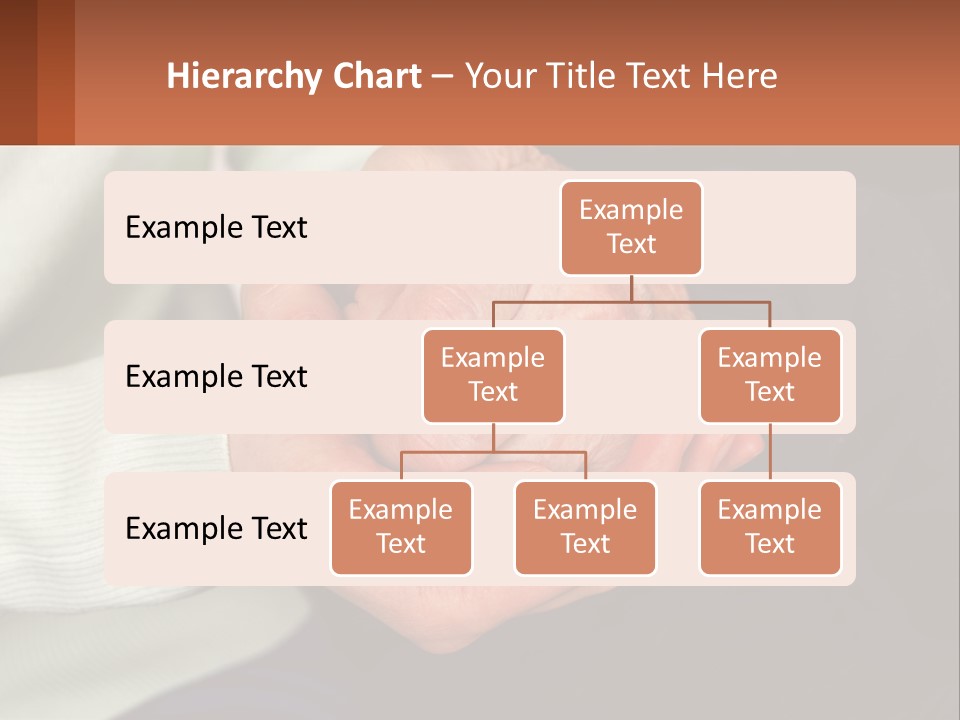 Hierarchy Chart – Your Title Text Here

Example Text

Example Text

Example Text

Example Text

Example Text

Example Text

Example Text

Example Text

Example Text